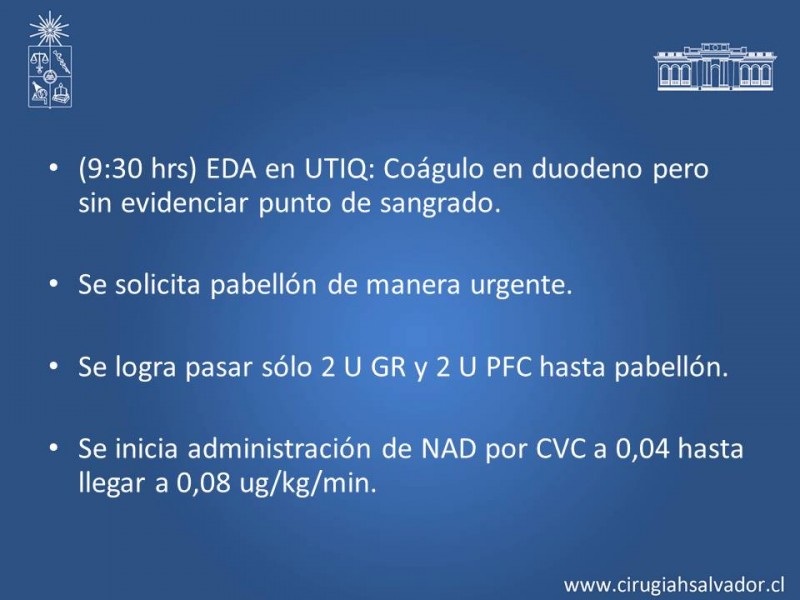 • (9:30 hrs) EDA en UTIQ: Coágulo en duodeno pero sin evidenciar punto de sangrado.

• Se solicita pabellón de manera urgente.

• Se logra pasar sólo 2 U GR y 2 U PFC hasta pabellón.

• Se inicia administración de NAD por CVC a 0,04 hasta llegar a 0,08 ug/kg/min.

www.cirugiahsalvador.cl